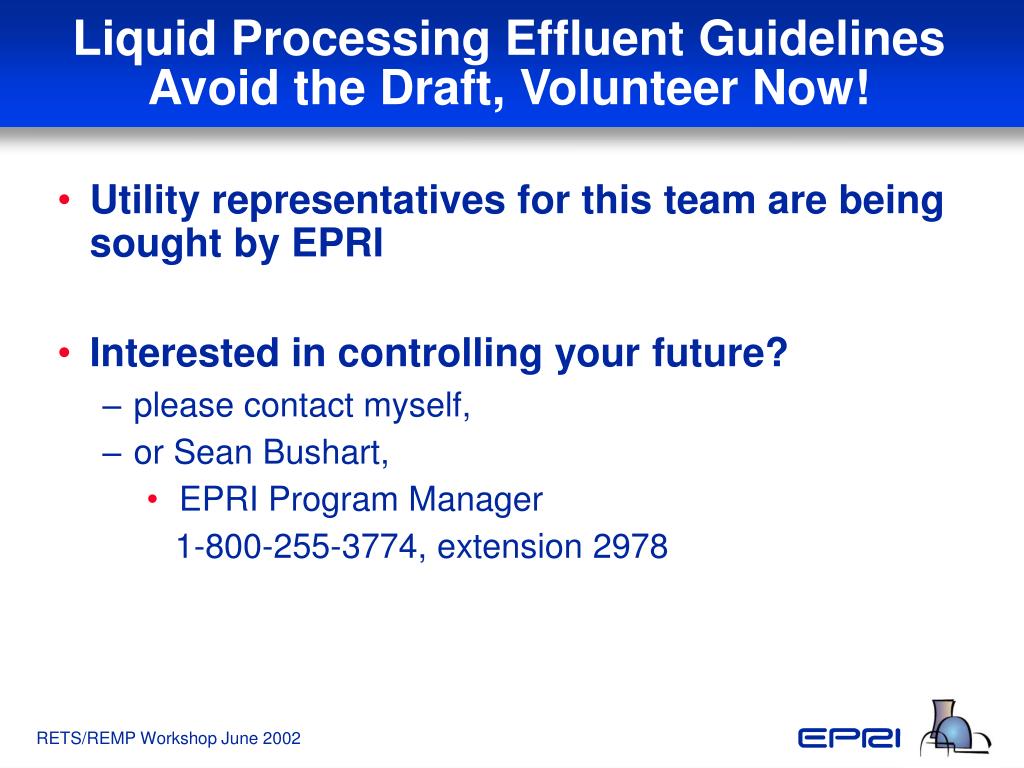 Liquid Processing Effluent Guidelines
Avoid the Draft, Volunteer Now!

• Utility representatives for this team are being sought by EPRI

• Interested in controlling your future?
– please contact myself,
– or Sean Bushart,
• EPRI Program Manager
1-800-255-3774, extension 2978

RETS/REMP Workshop June 2002

EPRI